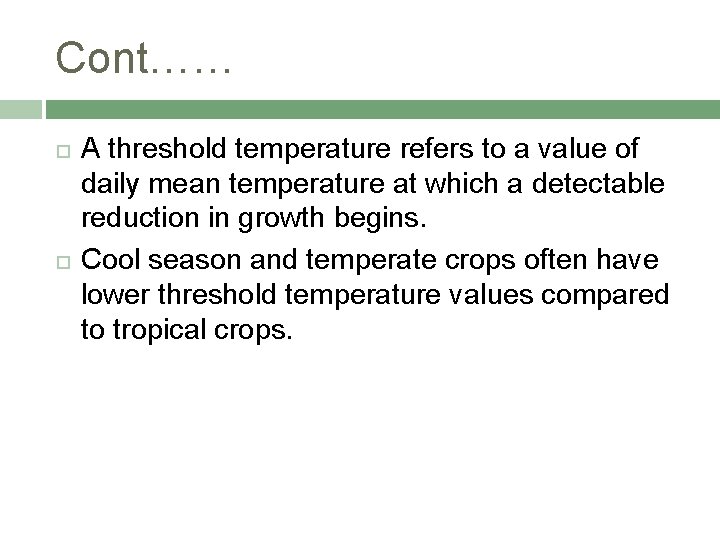 Cont……

A threshold temperature refers to a value of daily mean temperature at which a detectable reduction in growth begins.

Cool season and temperate crops often have lower threshold temperature values compared to tropical crops.